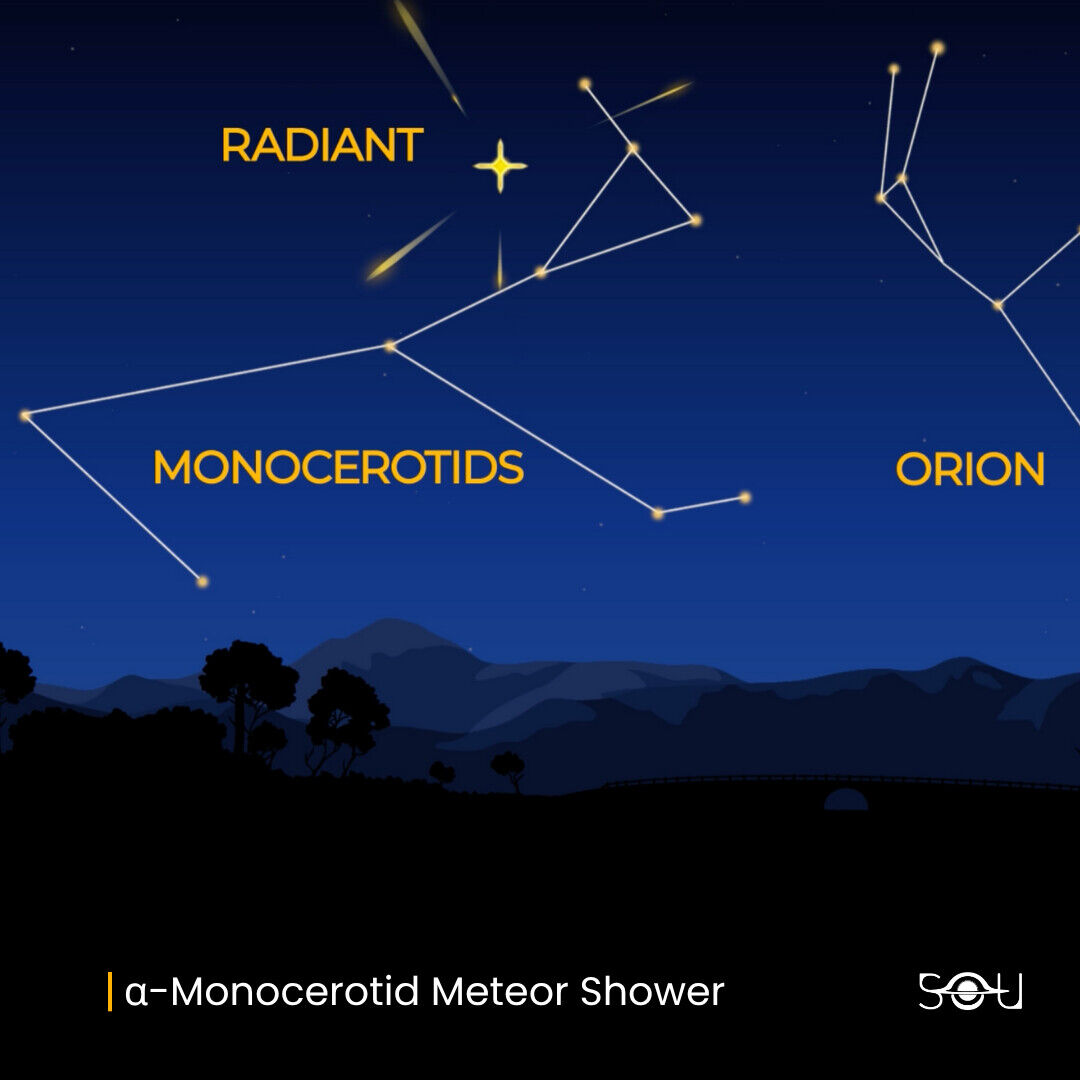 RADIANT

MONOCEROTIDS

ORION

α-Monocerotid Meteor Shower

SOU